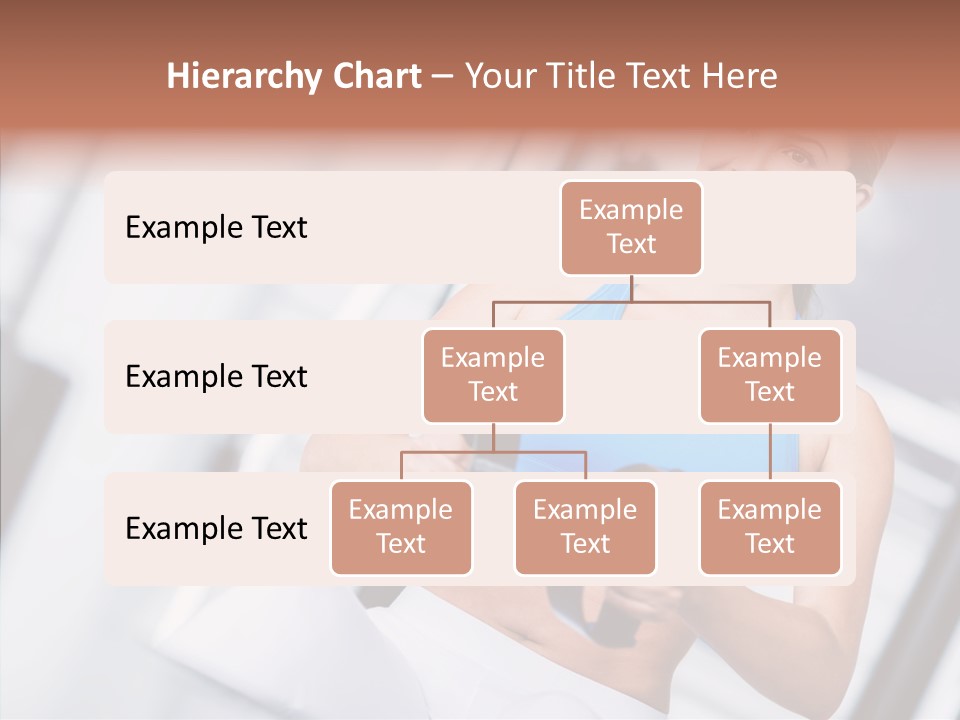 Hierarchy Chart – Your Title Text Here

Example Text

Example Text

Example Text

Example Text

Example Text

Example Text

Example Text

Example Text

Example Text